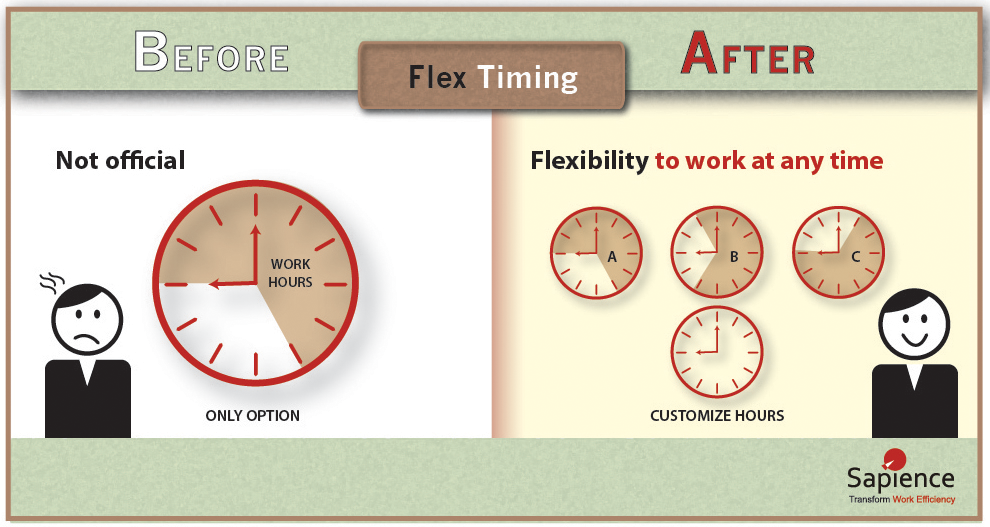 BEFORE

Flex Timing

AFTER

Not official

WORK HOURS

ONLY OPTION

Flexibility to work at any time

A

B

C

CUSTOMIZE HOURS

Sapience
Transform Work Efficiency